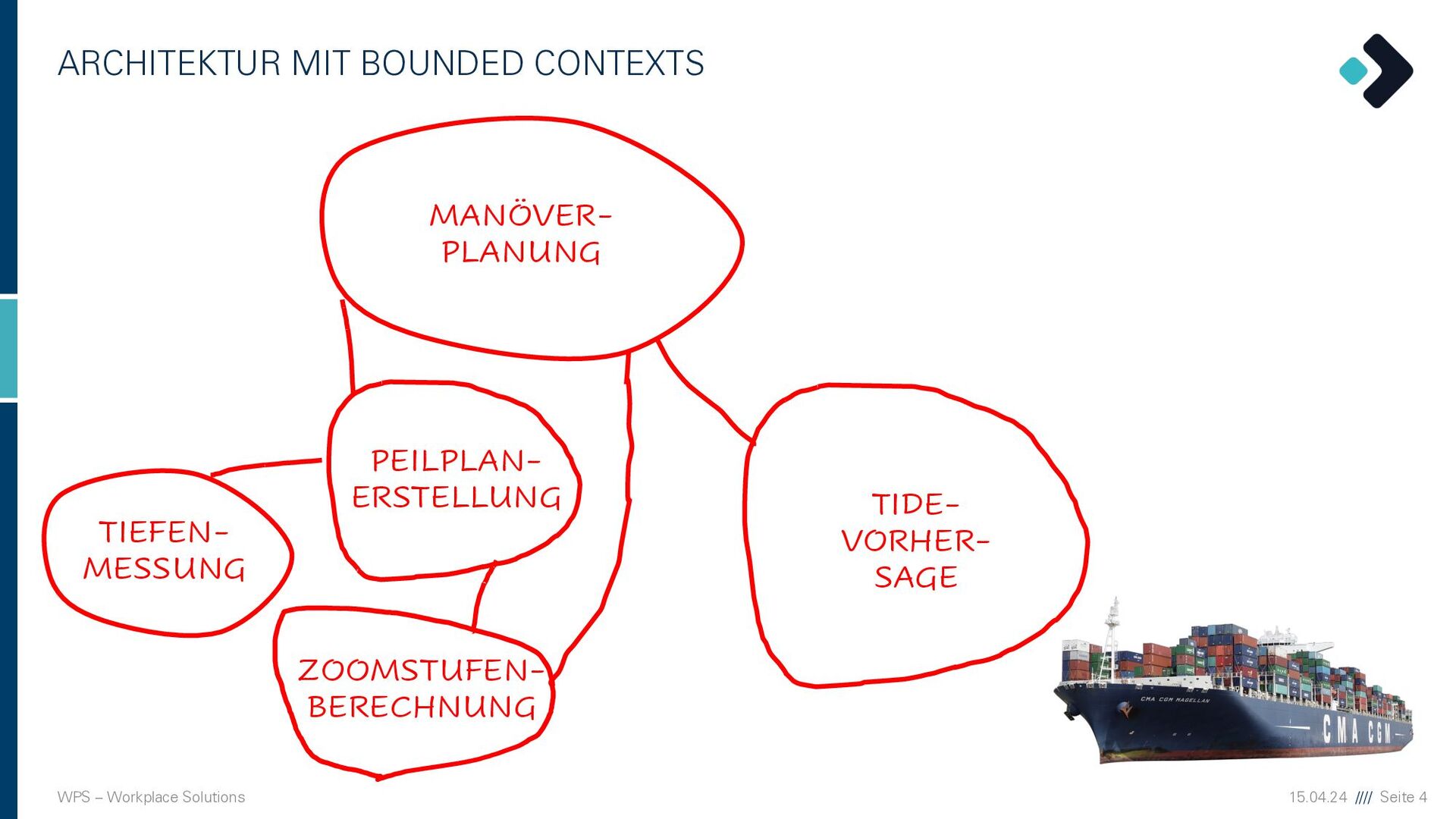 ARCHITEKTUR MIT BOUNDED CONTEXTS

MANÖVER-PLANUNG

PEILPLAN-ERSTELLUNG

TIEFEN-MESSUNG

ZOOMSTUFEN-BERECHNUNG

TIDE-VORHER-SAGE

CMA CGM MAGELLAN

CMA CGM

WPS – Workplace Solutions

15.04.24 //// Seite 4